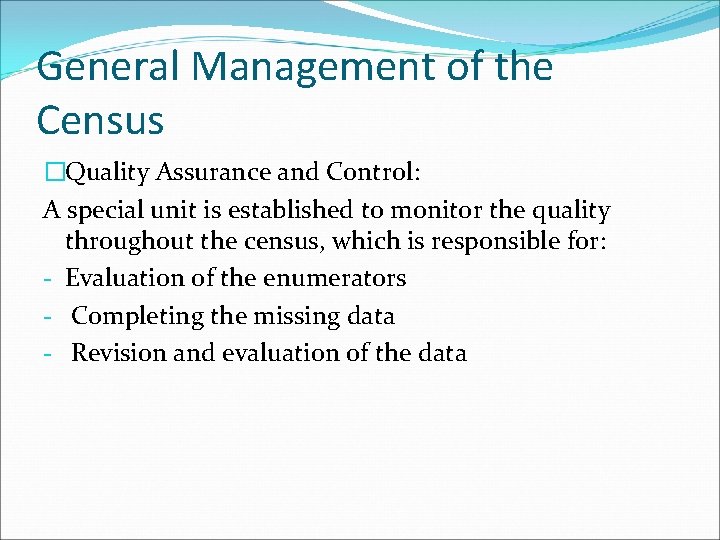 General Management of the Census

□Quality Assurance and Control:

A special unit is established to monitor the quality throughout the census, which is responsible for:

- Evaluation of the enumerators
- Completing the missing data
- Revision and evaluation of the data